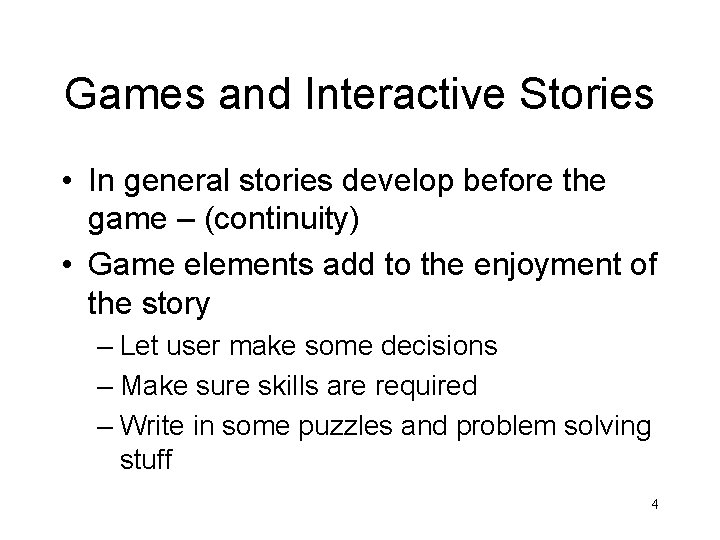 Games and Interactive Stories

• In general stories develop before the game – (continuity)
• Game elements add to the enjoyment of the story
– Let user make some decisions
– Make sure skills are required
– Write in some puzzles and problem solving stuff

4